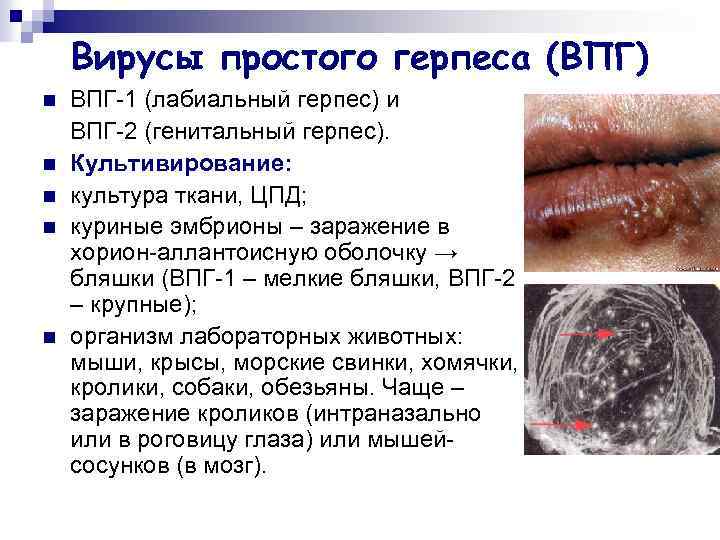 Вирусы простого герпеса (ВПГ)

ВПГ-1 (лабиальный герпес) и ВПГ-2 (генитальный герпес).

Культивирование:

культура ткани, ЦПД;

куриные эмбрионы – заражение в хорион-аллантоисную оболочку → бляшки (ВПГ-1 – мелкие бляшки, ВПГ-2 – крупные);

организм лабораторных животных: мыши, крысы, морские свинки, хомячки, кролики, собаки, обезьяны. Чаще – заражение кроликов (интраназально или в роговицу глаза) или мышей-сосунков (в мозг).